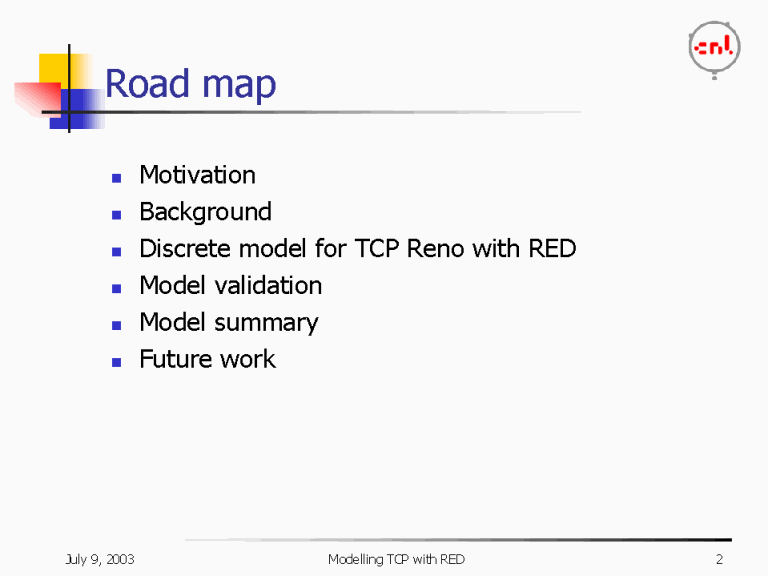 cnl

Road map

- Motivation
- Background
- Discrete model for TCP Reno with RED
- Model validation
- Model summary
- Future work

July 9, 2003

Modelling TCP with RED

2